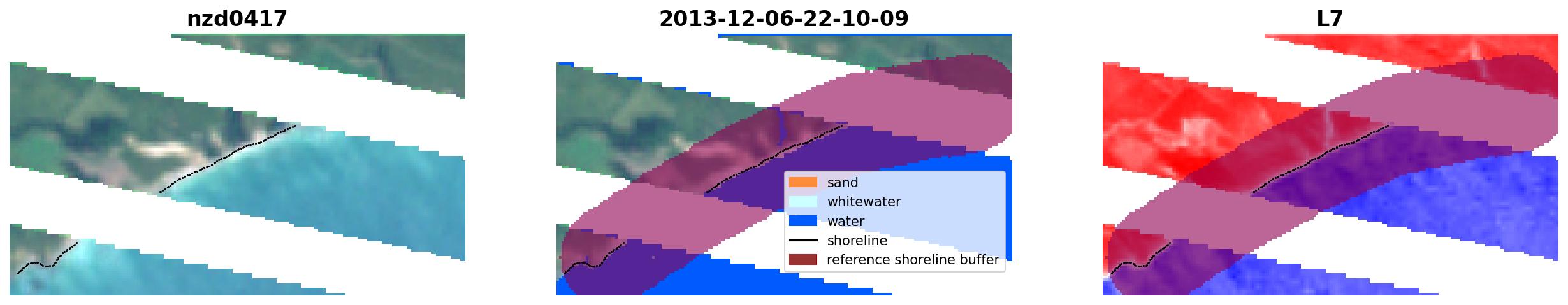 nzd0417

2013-12-06-22-10-09

sand
whitewater
water
shoreline
reference shoreline buffer

L7